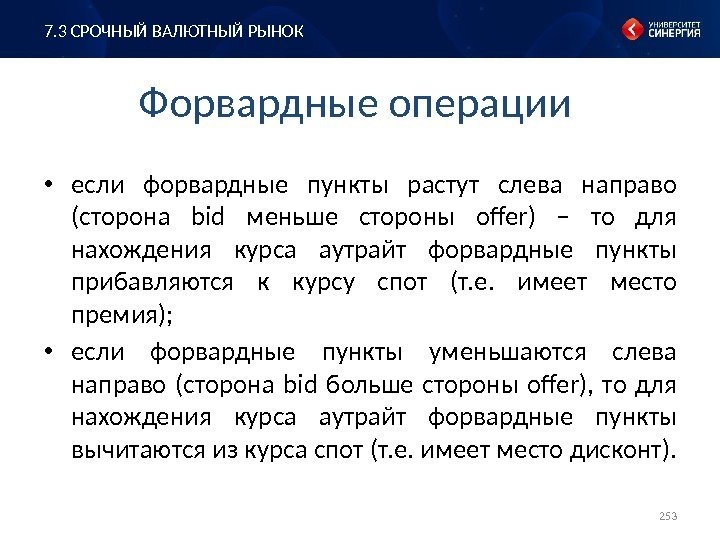 7.3 СРОЧНЫЙ ВАЛЮТНЫЙ РЫНОК

УНИВЕРСИТЕТ СИНЕРГИЯ

Форвардные операции

• если форвардные пункты растут слева направо (сторона bid меньше стороны offer) – то для нахождения курса аутрайт форвардные пункты прибавляются к курсу спот (т.е. имеет место премия);

• если форвардные пункты уменьшаются слева направо (сторона bid больше стороны offer), то для нахождения курса аутрайт форвардные пункты вычитаются из курса спот (т.е. имеет место дисконт).

253